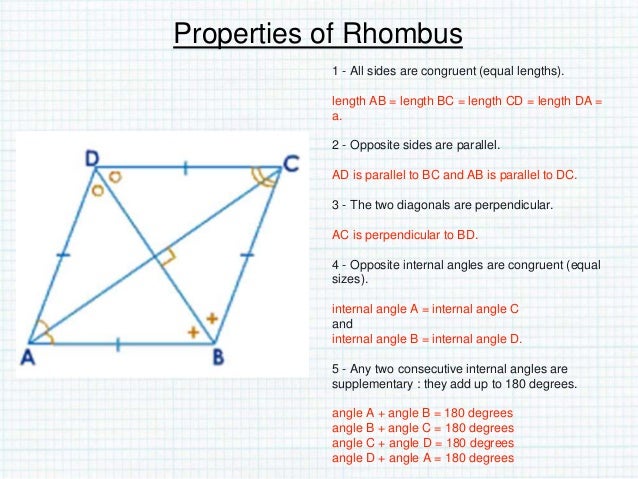 Properties of Rhombus

D C A B

1 - All sides are congruent (equal lengths).

length AB = length BC = length CD = length DA = a.

2 - Opposite sides are parallel.

AD is parallel to BC and AB is parallel to DC.

3 - The two diagonals are perpendicular.

AC is perpendicular to BD.

4 - Opposite internal angles are congruent (equal sizes).

internal angle A = internal angle C
and
internal angle B = internal angle D.

5 - Any two consecutive internal angles are supplementary : they add up to 180 degrees.

angle A + angle B = 180 degrees
angle B + angle C = 180 degrees
angle C + angle D = 180 degrees
angle D + angle A = 180 degrees